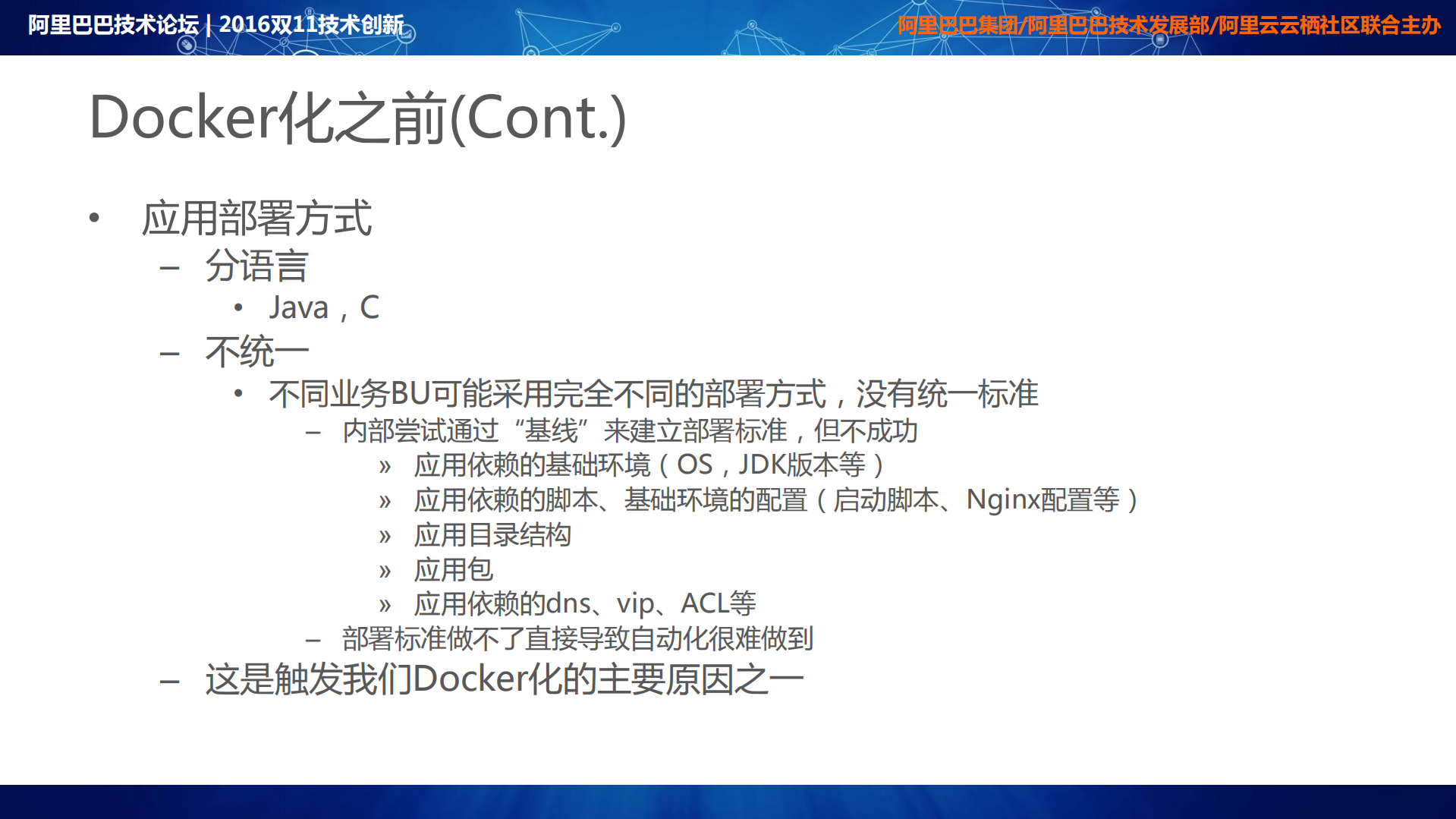 阿里巴巴技术论坛 | 2016双11技术创新

阿里巴巴集团/阿里巴巴技术发展部/阿里云云栖社区联合主办

Docker化之前(Cont.)

• 应用部署方式
  – 分语言
    • Java，C
  – 不统一
    • 不同业务BU可能采用完全不同的部署方式，没有统一标准
      – 内部尝试通过“基线”来建立部署标准，但不成功
        » 应用依赖的基础环境（OS，JDK版本等）
        » 应用依赖的脚本、基础环境的配置（启动脚本、Nginx配置等）
        » 应用目录结构
        » 应用包
        » 应用依赖的dns、vip、ACL等
      – 部署标准做不了直接导致自动化很难做到
  – 这是触发我们Docker化的主要原因之一